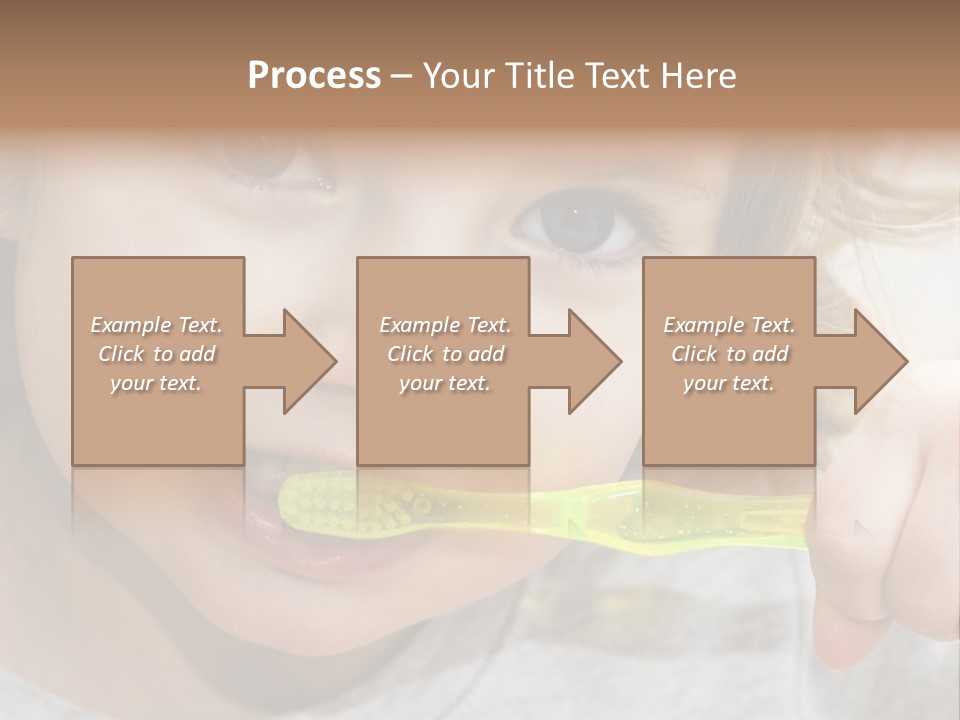 Process – Your Title Text Here

Example Text. Click to add your text.

Example Text. Click to add your text.

Example Text. Click to add your text.